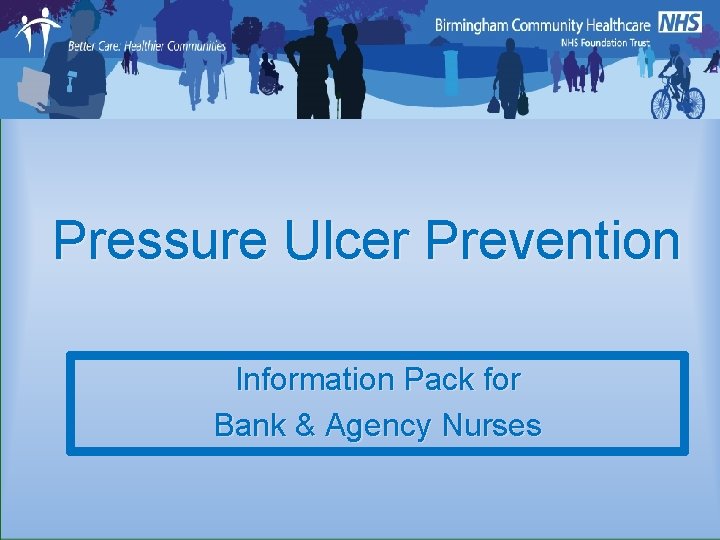 Better Care: Healthier Communities

Birmingham Community Healthcare NHS
NHS Foundation Trust

Pressure Ulcer Prevention

Information Pack for
Bank & Agency Nurses